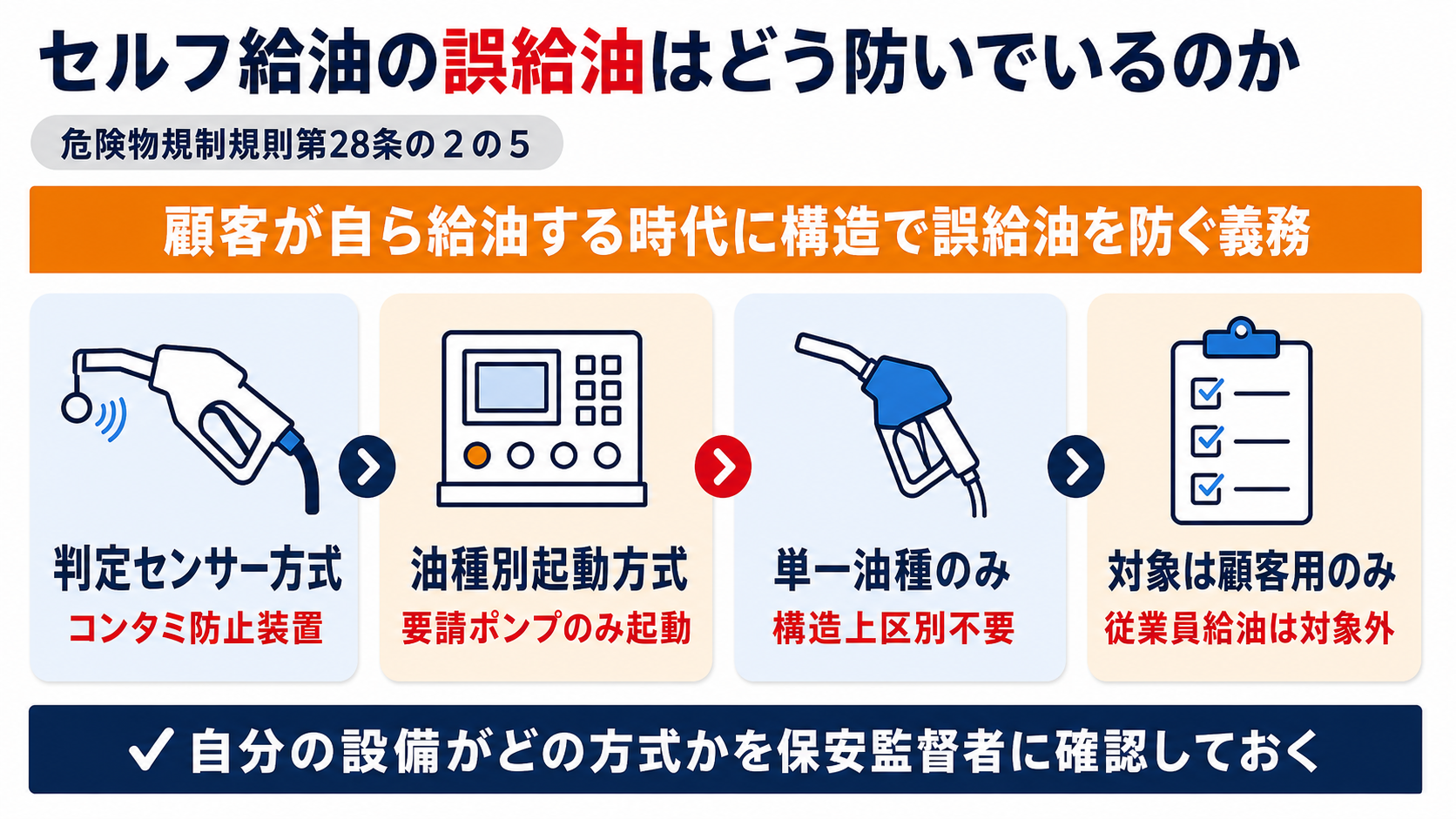 セルフ給油の誤給油はどう防いでいるのか

危険物規制規則第28条の２の５

顧客が自ら給油する時代に構造で誤給油を防ぐ義務

判定センサー方式
コンタミ防止装置

油種別起動方式
要請ポンプのみ起動

単一油種のみ
構造上区別不要

対象は顧客用のみ
従業員給油は対象外

✓ 自分の設備がどの方式かを保安監督者に確認しておく